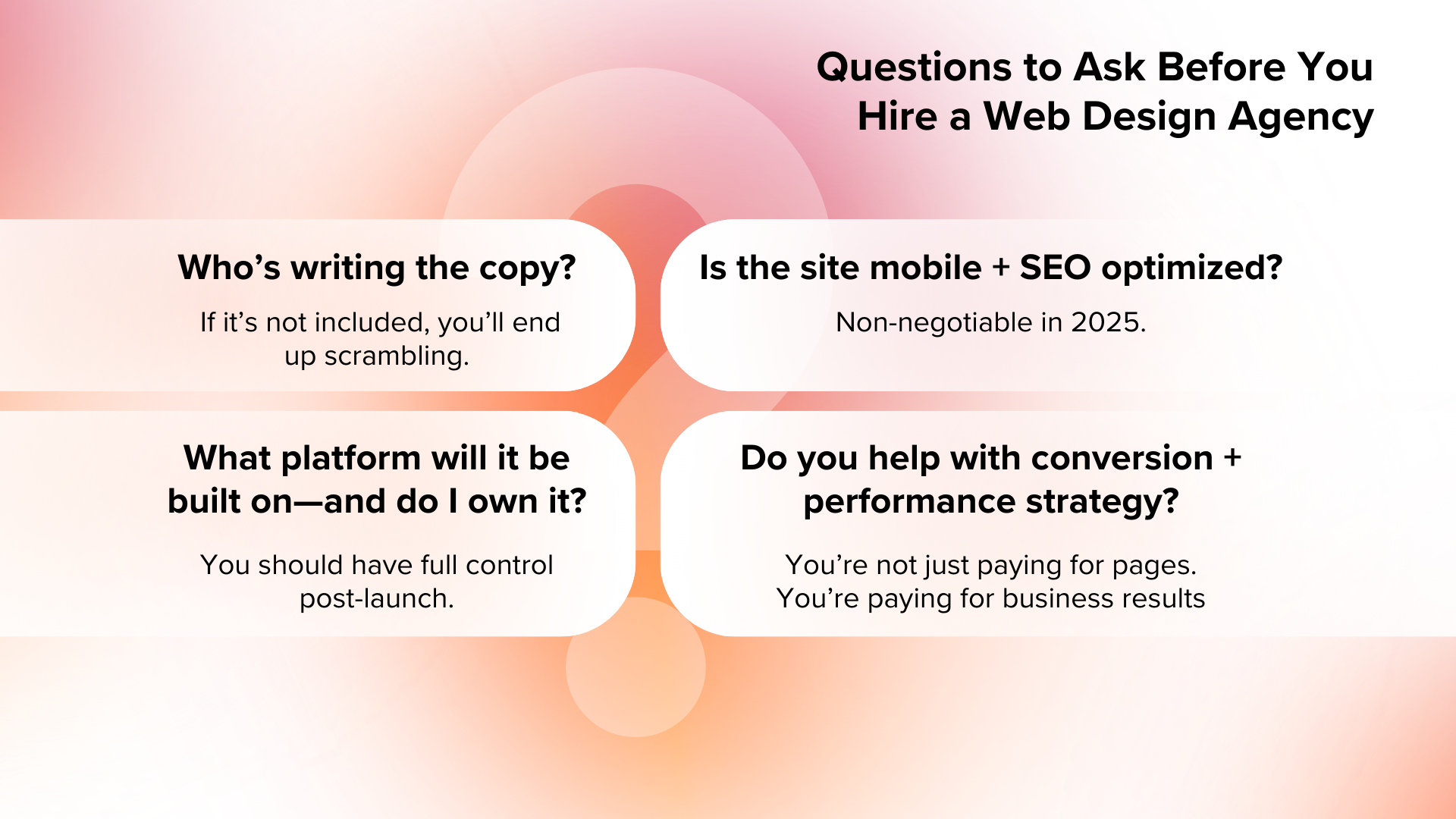 Questions to Ask Before You Hire a Web Design Agency

Who’s writing the copy?

If it’s not included, you’ll end up scrambling.

Is the site mobile + SEO optimized?

Non-negotiable in 2025.

What platform will it be built on—and do I own it?

You should have full control post-launch.

Do you help with conversion + performance strategy?

You’re not just paying for pages. You’re paying for business results